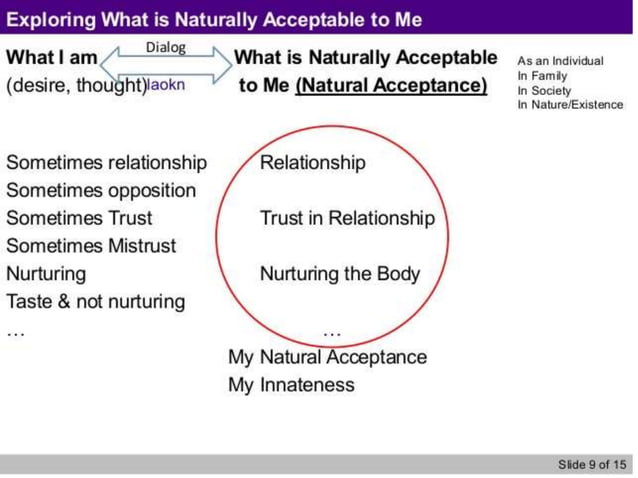 Exploring What is Naturally Acceptable to Me

What I am (desire, thought)

Dialog

laokn

What is Naturally Acceptable to Me (Natural Acceptance)

As an Individual
In Family
In Society
In Nature/Existence

Sometimes relationship
Sometimes opposition
Sometimes Trust
Sometimes Mistrust
Nurturing
Taste & not nurturing
…

Relationship

Trust in Relationship

Nurturing the Body

…

My Natural Acceptance
My Innateness

Slide 9 of 15